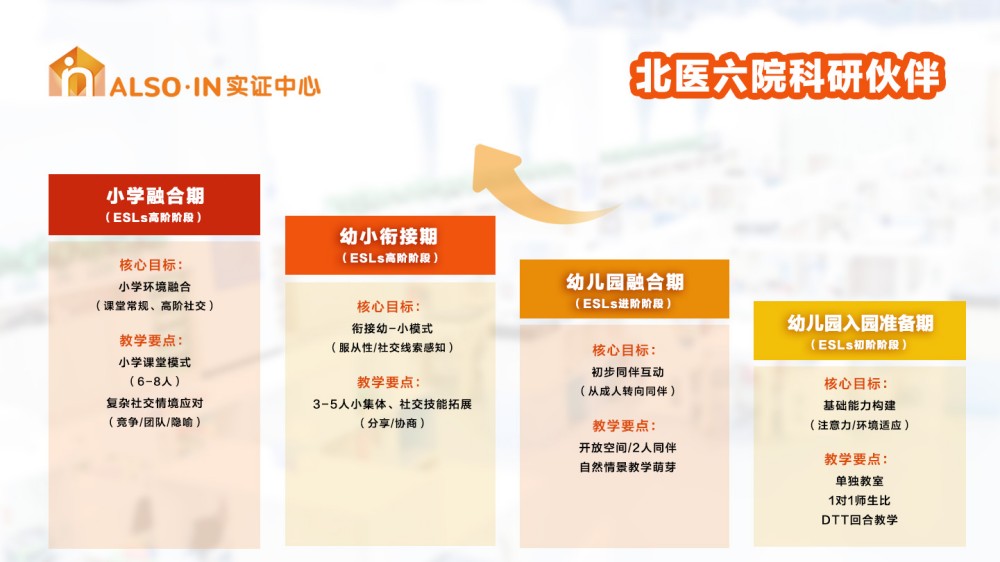 ALSO·IN 实证中心

北医六院科研伙伴

小学融合期
（ESLs高阶阶段）

核心目标：
小学环境融合
（课堂常规、高阶社交）

教学要点：
小学课堂模式
（6-8人）
复杂社交情境应对
（竞争/团队/隐喻）

幼小衔接期
（ESLs高阶阶段）

核心目标：
衔接幼-小模式
（服从性/社交线索感知）

教学要点：
3-5人小集体、社交技能拓展
（分享/协商）

幼儿园融合期
（ESLs进阶阶段）

核心目标：
初步同伴互动
（从成人转向同伴）

教学要点：
开放空间/2人同伴
自然情景教学萌芽

幼儿园入园准备期
（ESLs初阶阶段）

核心目标：
基础能力构建
（注意力/环境适应）

教学要点：
单独教室
1对1师生比
DTT回合教学